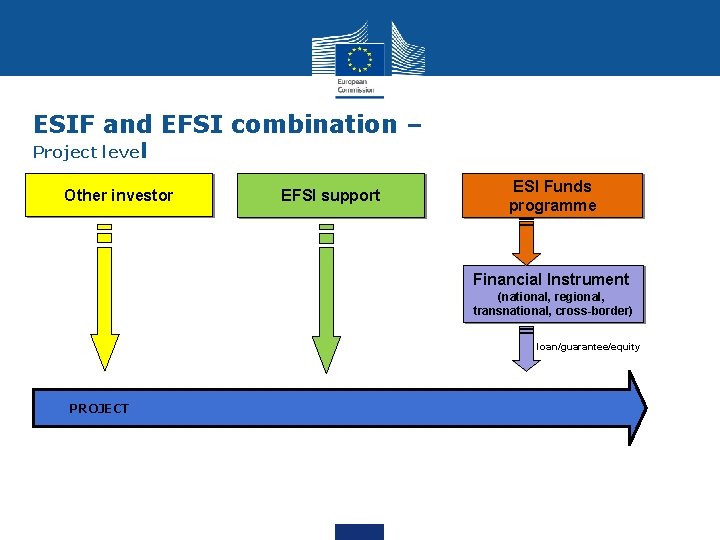 European Commission

ESIF and EFSI combination –
Project level

Other investor

EFSI support

ESI Funds programme

Financial Instrument
(national, regional, transnational, cross-border)

loan/guarantee/equity

PROJECT